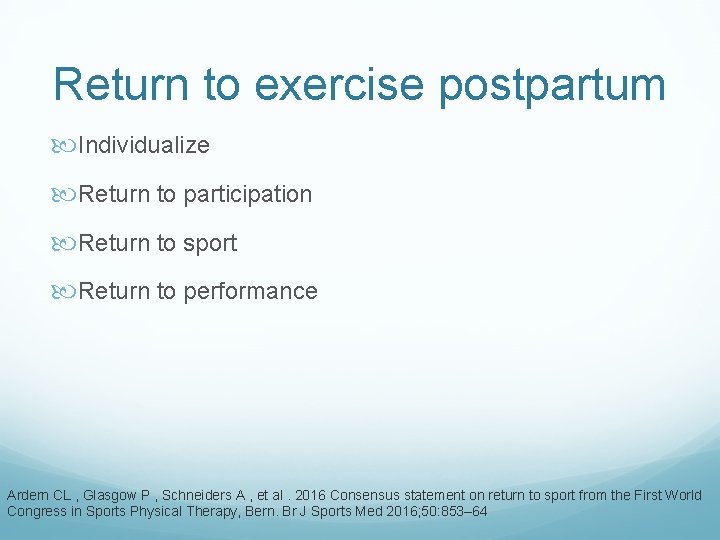 Return to exercise postpartum

Individualize

Return to participation

Return to sport

Return to performance

Ardern CL , Glasgow P , Schneiders A , et al . 2016 Consensus statement on return to sport from the First World Congress in Sports Physical Therapy, Bern. Br J Sports Med 2016;50:853–64